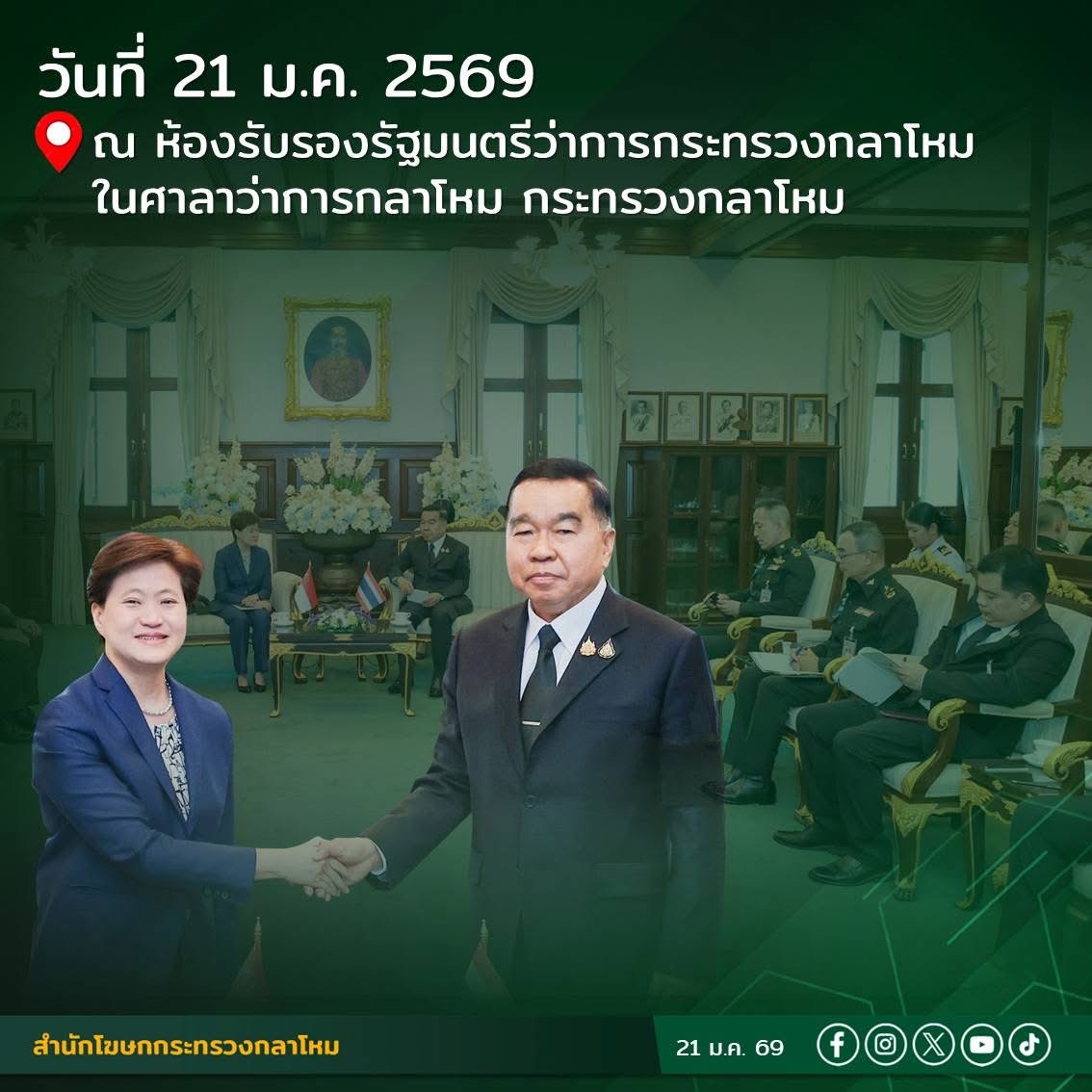 วันที่ 21 ม.ค. 2569

ณ ห้องรับรองรัฐมนตรีว่าการกระทรวงกลาโหม ในศาลาว่าการกลาโหม กระทรวงกลาโหม

สำนักโฆษกกระทรวงกลาโหม

21 ม.ค. 69